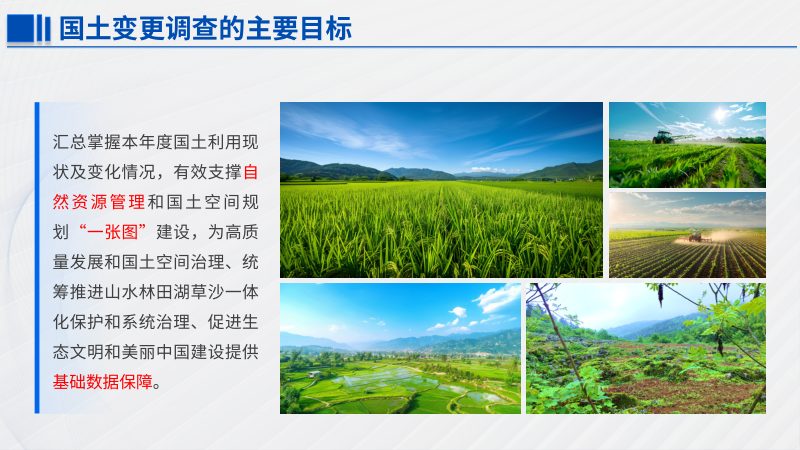 国土变更调查的主要目标

汇总掌握本年度国土利用现状及变化情况，有效支撑自然资源管理和国土空间规划“一张图”建设，为高质量发展和国土空间治理、统筹推进山水林田湖草沙一体化保护和系统治理、促进生态文明和美丽中国建设提供基础数据保障。